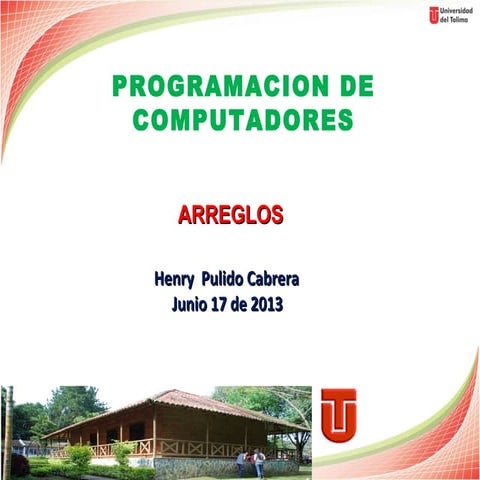 Universidad del Tolima

PROGRAMACION DE COMPUTADORES

ARREGLOS

Henry Pulido Cabrera
Junio 17 de 2013